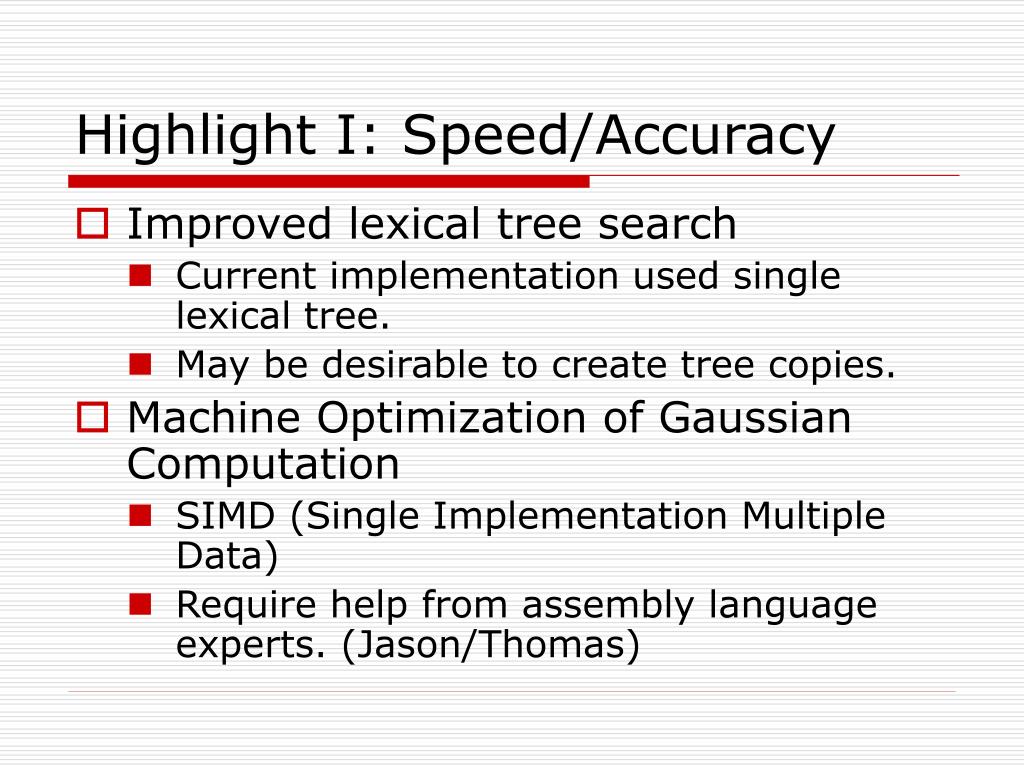 Highlight I: Speed/Accuracy

Improved lexical tree search

Current implementation used single lexical tree.

May be desirable to create tree copies.

Machine Optimization of Gaussian Computation

SIMD (Single Implementation Multiple Data)

Require help from assembly language experts. (Jason/Thomas)